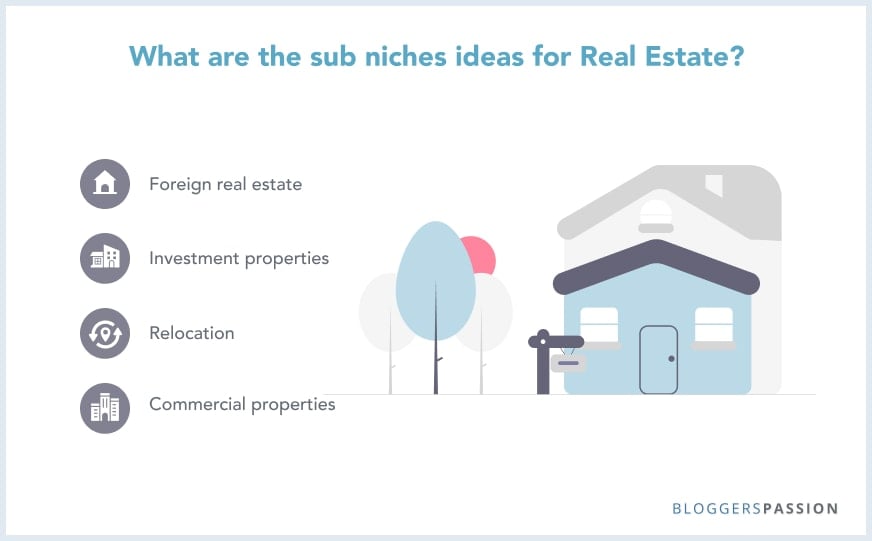 What are the sub niches ideas for Real Estate?

Foreign real estate

Investment properties

Relocation

Commercial properties

BLOGGERSPASSION